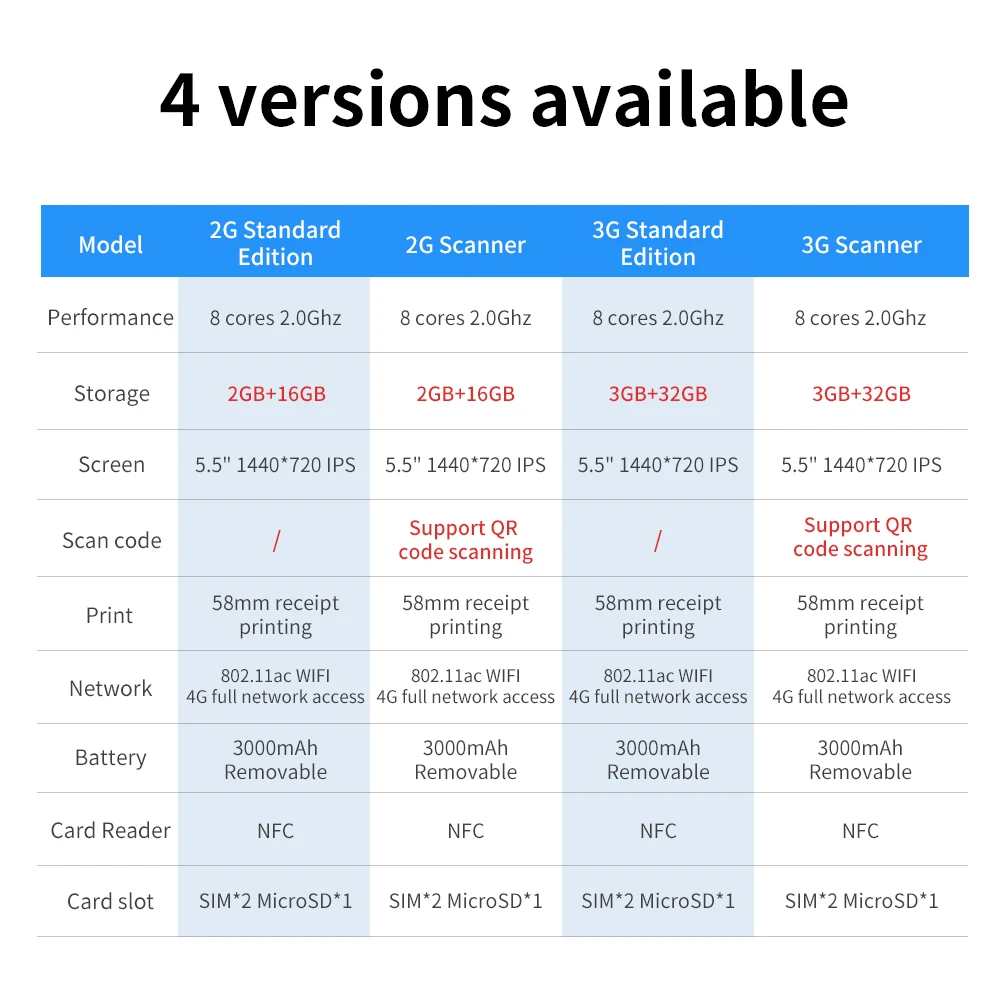 4 versions available

| Model | 2G Standard Edition | 2G Scanner | 3G Standard Edition | 3G Scanner |
|---|---|---|---|---|
| Performance | 8 cores 2.0Ghz | 8 cores 2.0Ghz | 8 cores 2.0Ghz | 8 cores 2.0Ghz |
| Storage | 2GB+16GB | 2GB+16GB | 3GB+32GB | 3GB+32GB |
| Screen | 5.5" 1440*720 IPS | 5.5" 1440*720 IPS | 5.5" 1440*720 IPS | 5.5" 1440*720 IPS |
| Scan code | / | Support QR code scanning | / | Support QR code scanning |
| Print | 58mm receipt printing | 58mm receipt printing | 58mm receipt printing | 58mm receipt printing |
| Network | 802.11ac WIFI 4G full network access | 802.11ac WIFI 4G full network access | 802.11ac WIFI 4G full network access | 802.11ac WIFI 4G full network access |
| Battery | 3000mAh Removable | 3000mAh Removable | 3000mAh Removable | 3000mAh Removable |
| Card Reader | NFC | NFC | NFC | NFC |
| Card slot | SIM*2 MicroSD*1 | SIM*2 MicroSD*1 | SIM*2 MicroSD*1 | SIM*2 MicroSD*1 |